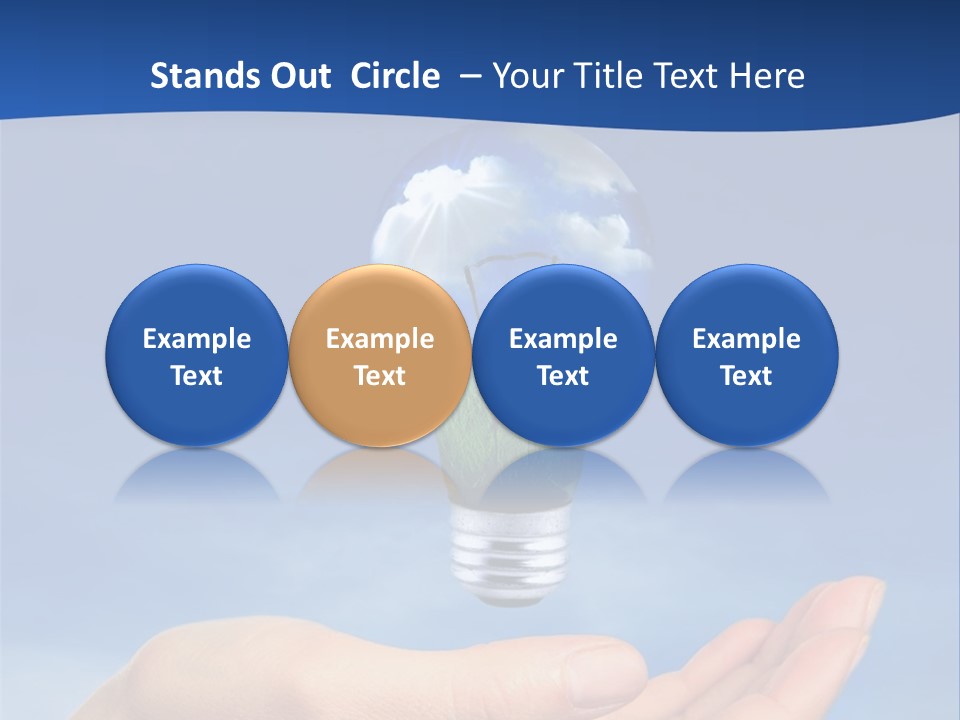 Stands Out Circle – Your Title Text Here

Example Text

Example Text

Example Text

Example Text